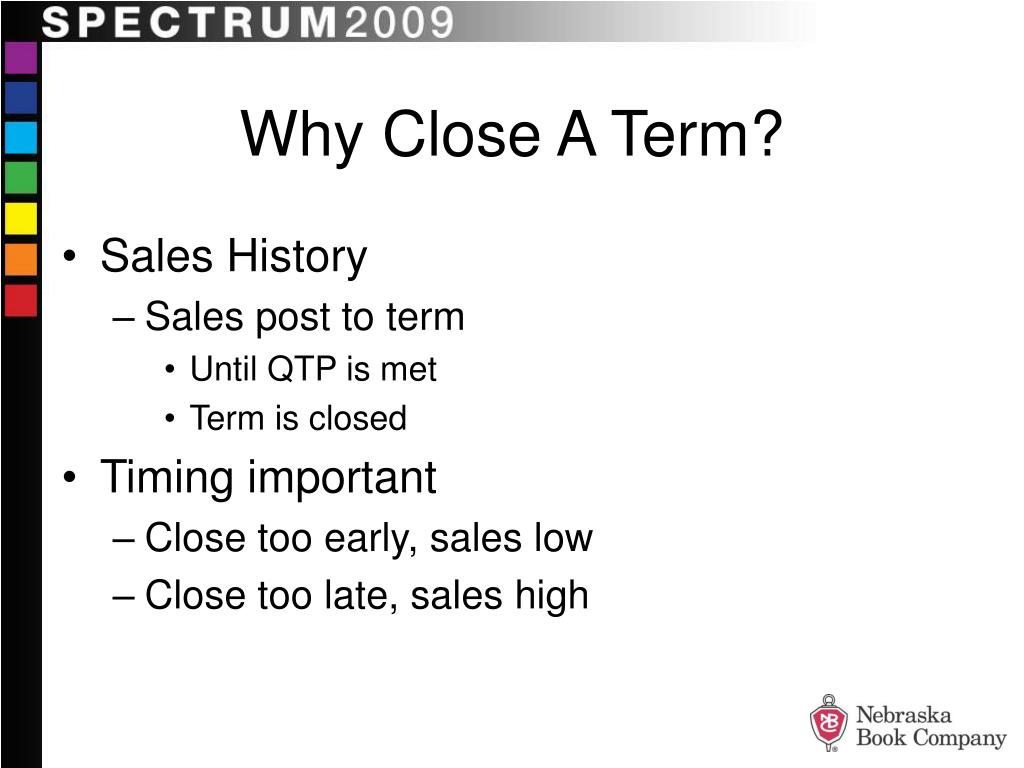 SPECTRUM2009

Why Close A Term?

• Sales History
– Sales post to term
• Until QTP is met
• Term is closed
• Timing important
– Close too early, sales low
– Close too late, sales high

NB
Nebraska
Book Company